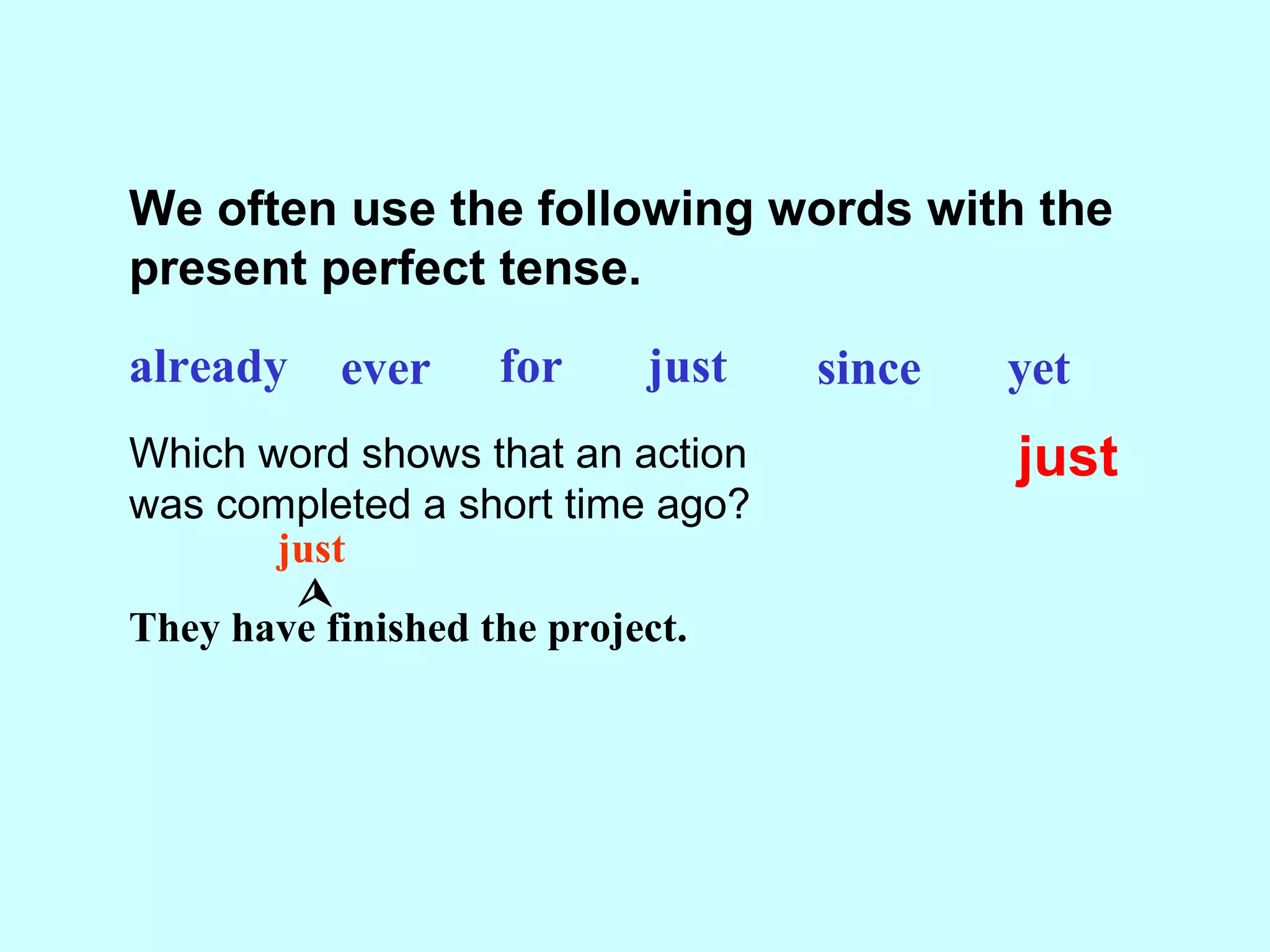 We often use the following words with the present perfect tense.

already ever for just since yet

Which word shows that an action was completed a short time ago?

just

just

They have finished the project.